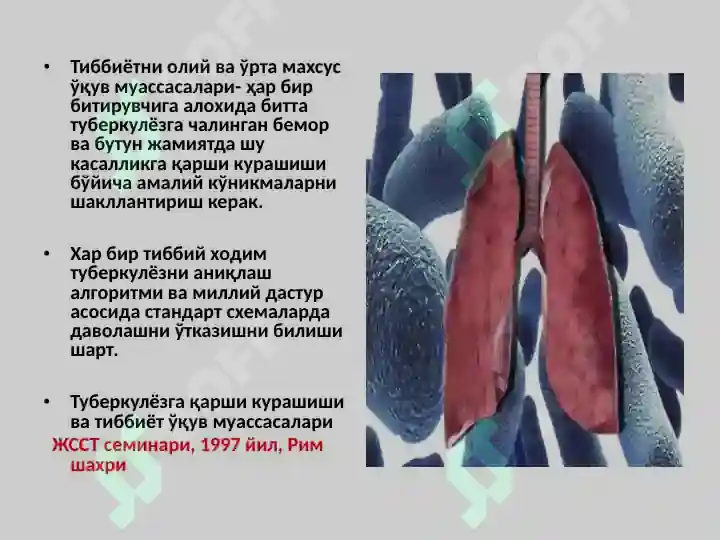 • Тиббиётни олий ва ўрта махсус ўқув муассасалари- ҳар бир битирувчига алохида битта туберкулёзга чалинган бемор ва бутун жамиятда шу касалликга қарши курашиши бўйича амалий кўникмаларни шакллантириш керак.

• Хар бир тиббий ходим туберкулёзни аниқлаш алгоритми ва миллий дастур асосида стандарт схемаларда даволашни ўтказишни билиши шарт.

• Туберкулёзга қарши курашиши ва тиббиёт ўқув муассасалари
ЖССТ семинари, 1997 йил, Рим шахри